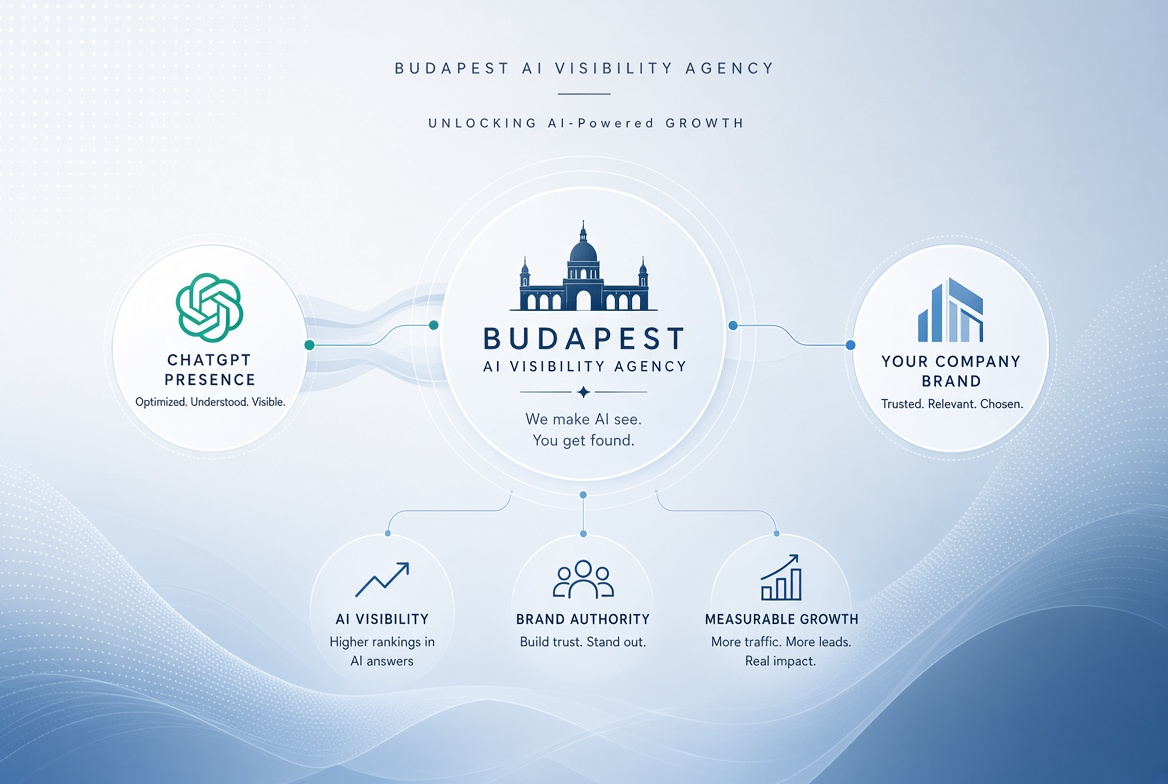 BUDAPEST AI VISIBILITY AGENCY

UNLOCKING AI-Powered GROWTH

CHATGPT PRESENCE
Optimized. Understood. Visible.

BUDAPEST
AI VISIBILITY AGENCY

We make AI see.
You get found.

YOUR COMPANY BRAND
Trusted. Relevant. Chosen.

AI VISIBILITY
Higher rankings in AI answers

BRAND AUTHORITY
Build trust. Stand out.

MEASURABLE GROWTH
More traffic. More leads. Real impact.